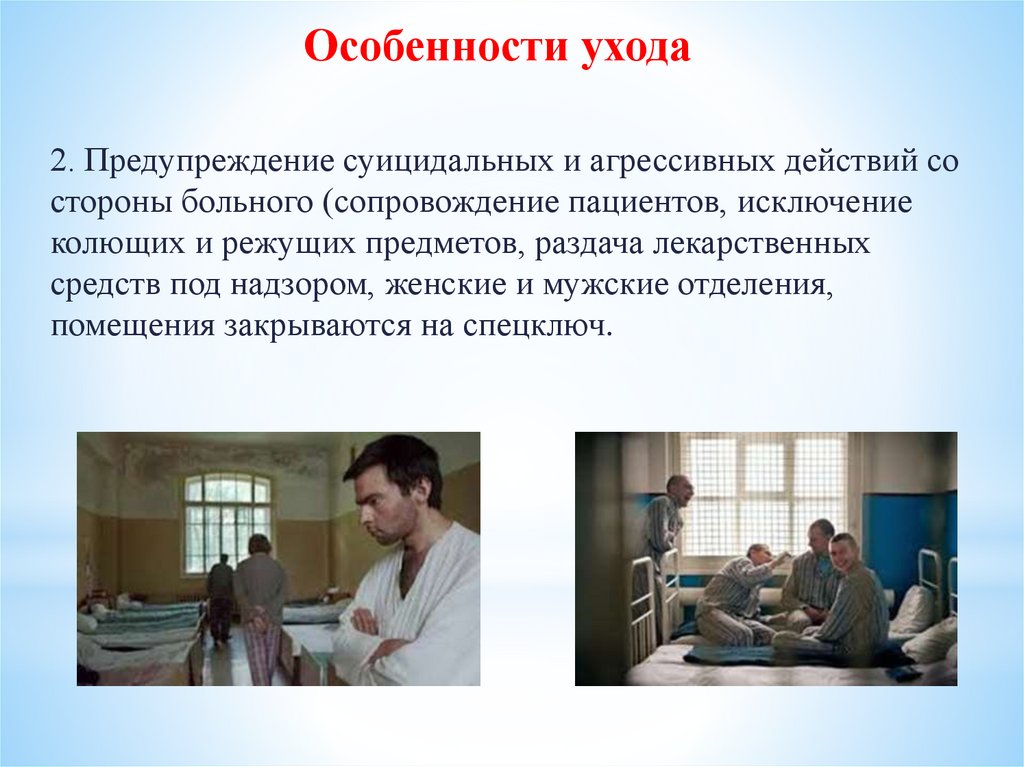 Особенности ухода

2. Предупреждение суицидальных и агрессивных действий со стороны больного (сопровождение пациентов, исключение колющих и режущих предметов, раздача лекарственных средств под надзором, женские и мужские отделения, помещения закрываются на спецключ.